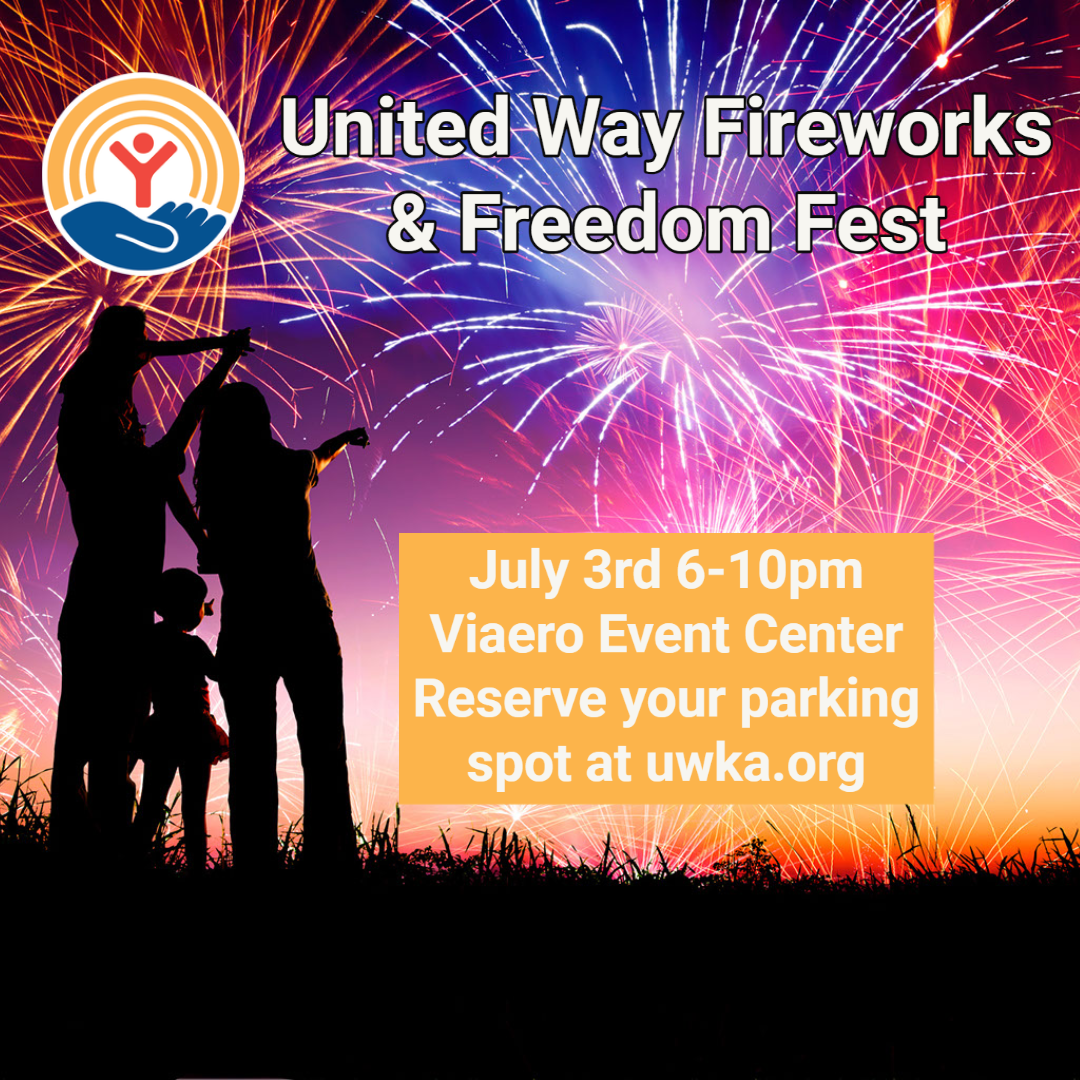 United Way Fireworks & Freedom Fest

July 3rd 6-10pm
Viaero Event Center
Reserve your parking spot at uwka.org